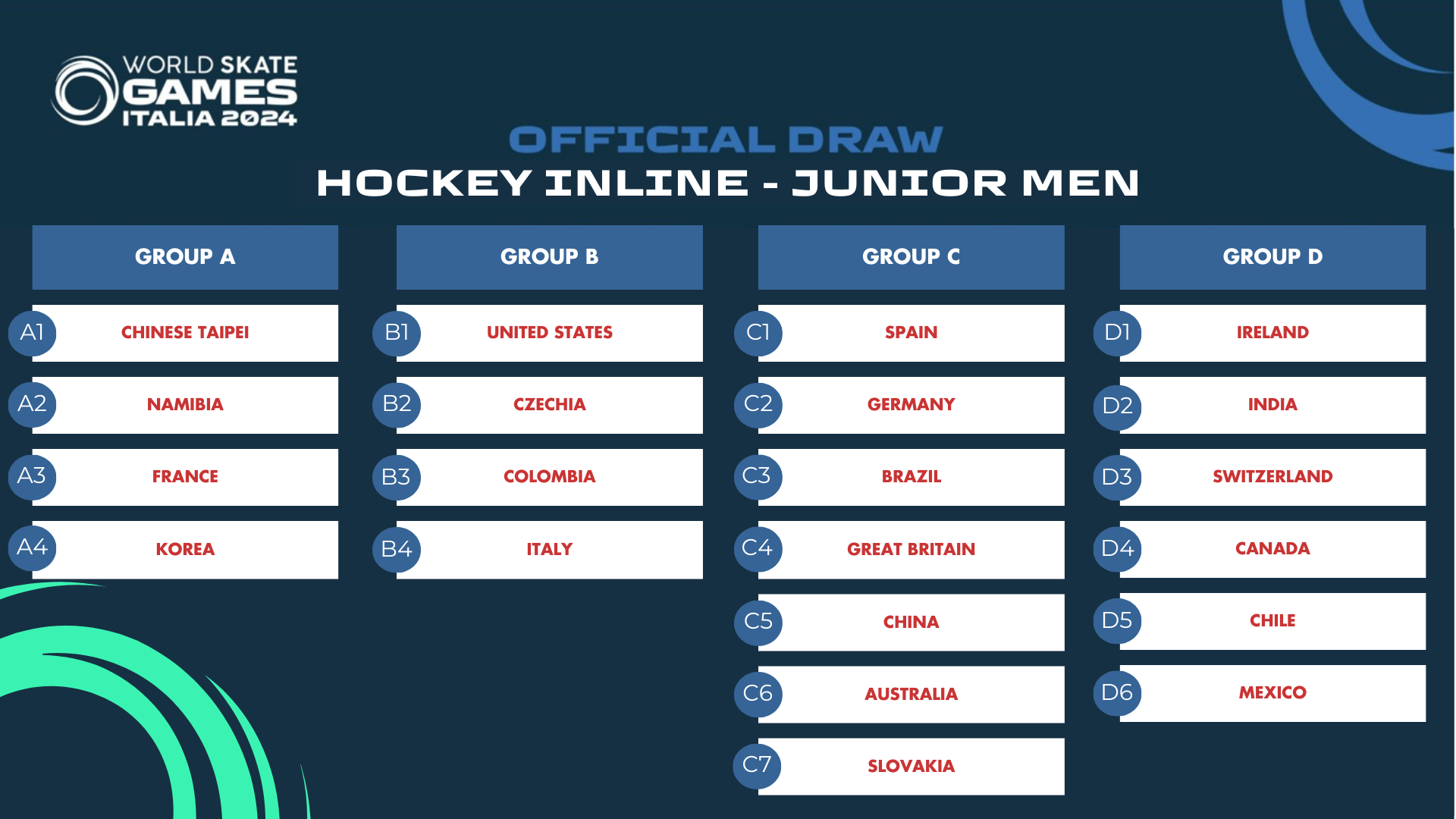 WORLD SKATE GAMES ITALIA 2024

OFFICIAL DRAW
HOCKEY INLINE - JUNIOR MEN

GROUP A
A1 CHINESE TAIPEI
A2 NAMIBIA
A3 FRANCE
A4 KOREA

GROUP B
B1 UNITED STATES
B2 CZECHIA
B3 COLOMBIA
B4 ITALY

GROUP C
C1 SPAIN
C2 GERMANY
C3 BRAZIL
C4 GREAT BRITAIN
C5 CHINA
C6 AUSTRALIA
C7 SLOVAKIA

GROUP D
D1 IRELAND
D2 INDIA
D3 SWITZERLAND
D4 CANADA
D5 CHILE
D6 MEXICO